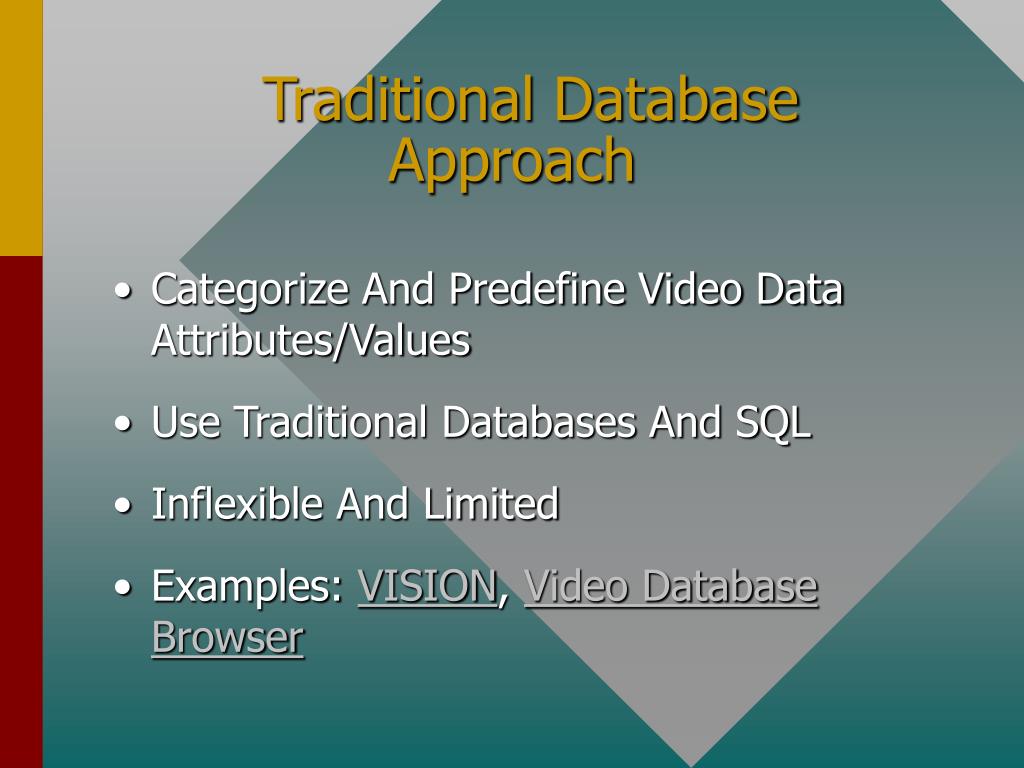 Traditional Database Approach

• Categorize And Predefine Video Data Attributes/Values

• Use Traditional Databases And SQL

• Inflexible And Limited

• Examples: VISION, Video Database Browser